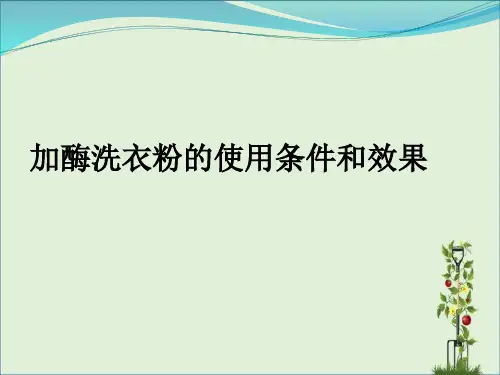 加酶洗衣粉的使用条件和效果